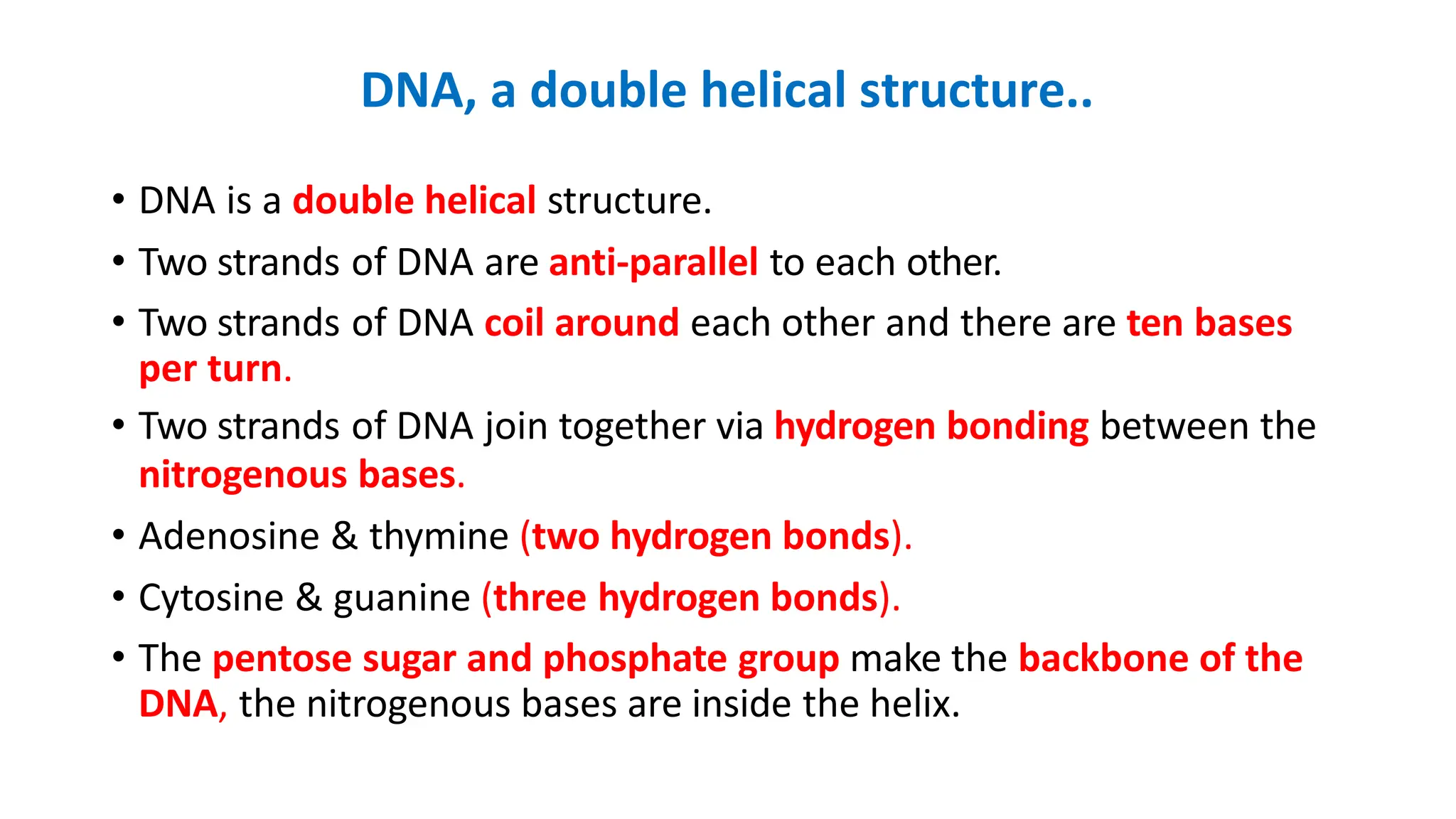 DNA, a double helical structure..

• DNA is a double helical structure.

• Two strands of DNA are anti-parallel to each other.

• Two strands of DNA coil around each other and there are ten bases per turn.

• Two strands of DNA join together via hydrogen bonding between the nitrogenous bases.

• Adenosine & thymine (two hydrogen bonds).

• Cytosine & guanine (three hydrogen bonds).

• The pentose sugar and phosphate group make the backbone of the DNA, the nitrogenous bases are inside the helix.